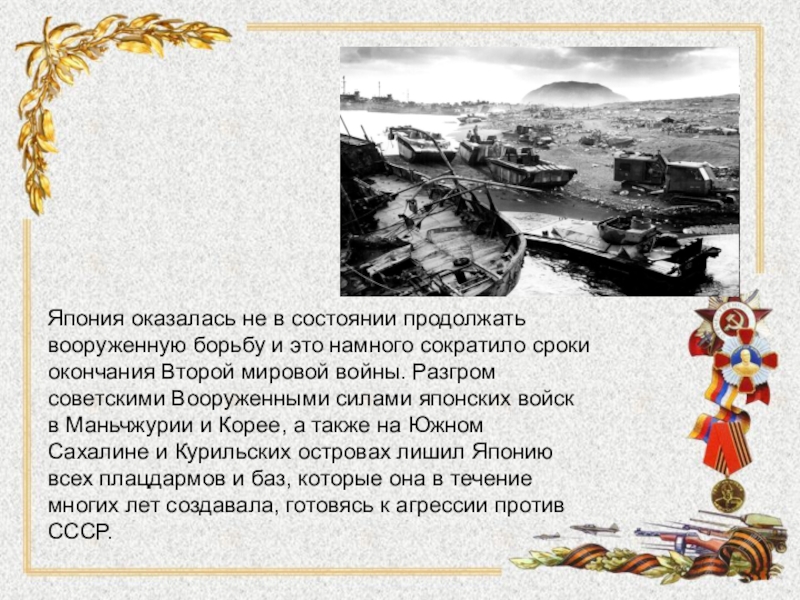 Япония оказалась не в состоянии продолжать вооруженную борьбу и это намного сократило сроки окончания Второй мировой войны. Разгром советскими Вооруженными силами японских войск в Маньчжурии и Корее, а также на Южном Сахалине и Курильских островах лишил Японию всех плацдармов и баз, которые она в течение многих лет создавала, готовясь к агрессии против СССР.